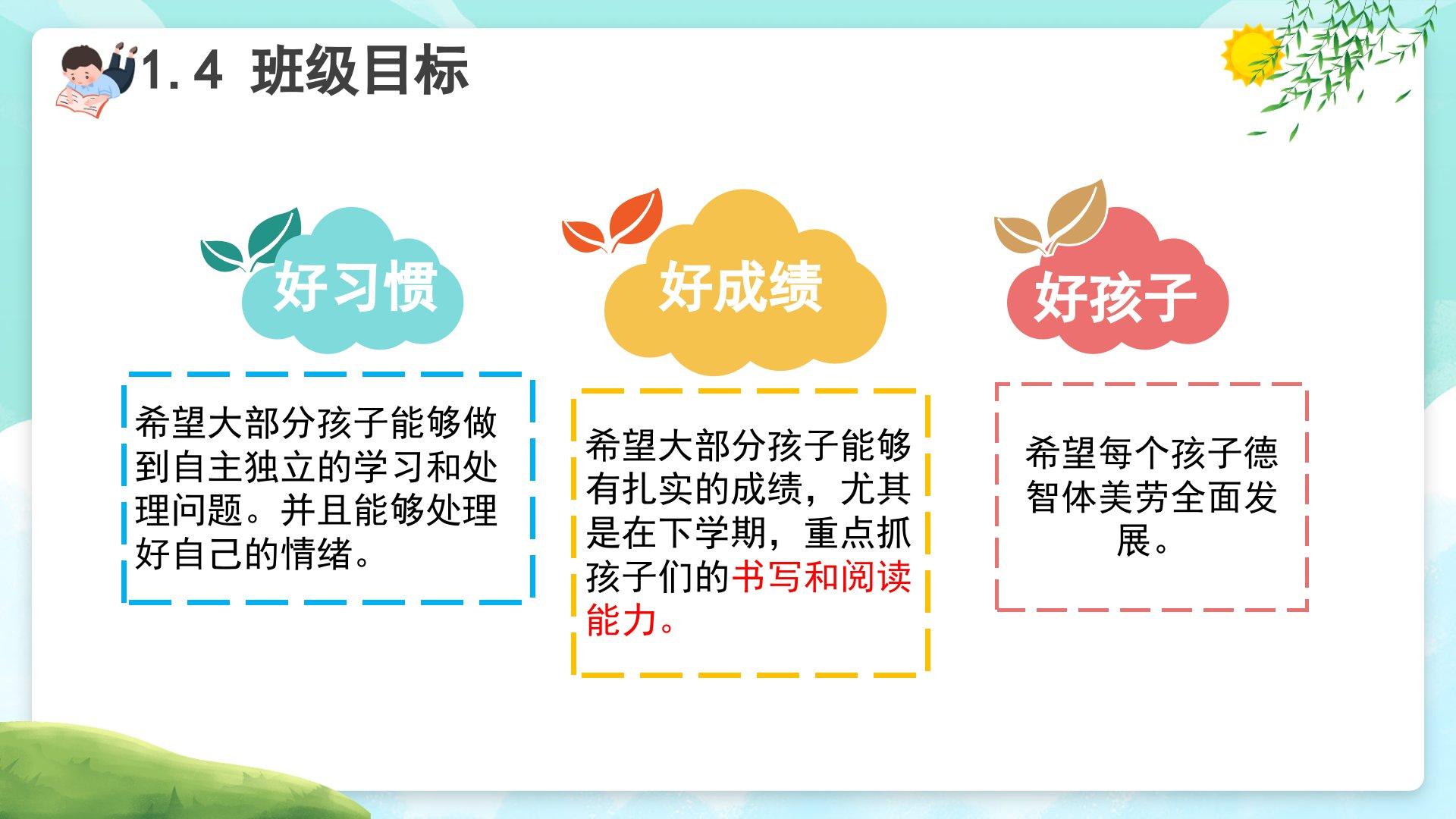 1.4 班级目标

好习惯

希望大部分孩子能够做到自主独立的学习和处理问题。并且能够处理好自己的情绪。

好成绩

希望大部分孩子能够有扎实的成绩，尤其是在下学期，重点抓孩子们的书写和阅读能力。

好孩子

希望每个孩子德智体美劳全面发展。